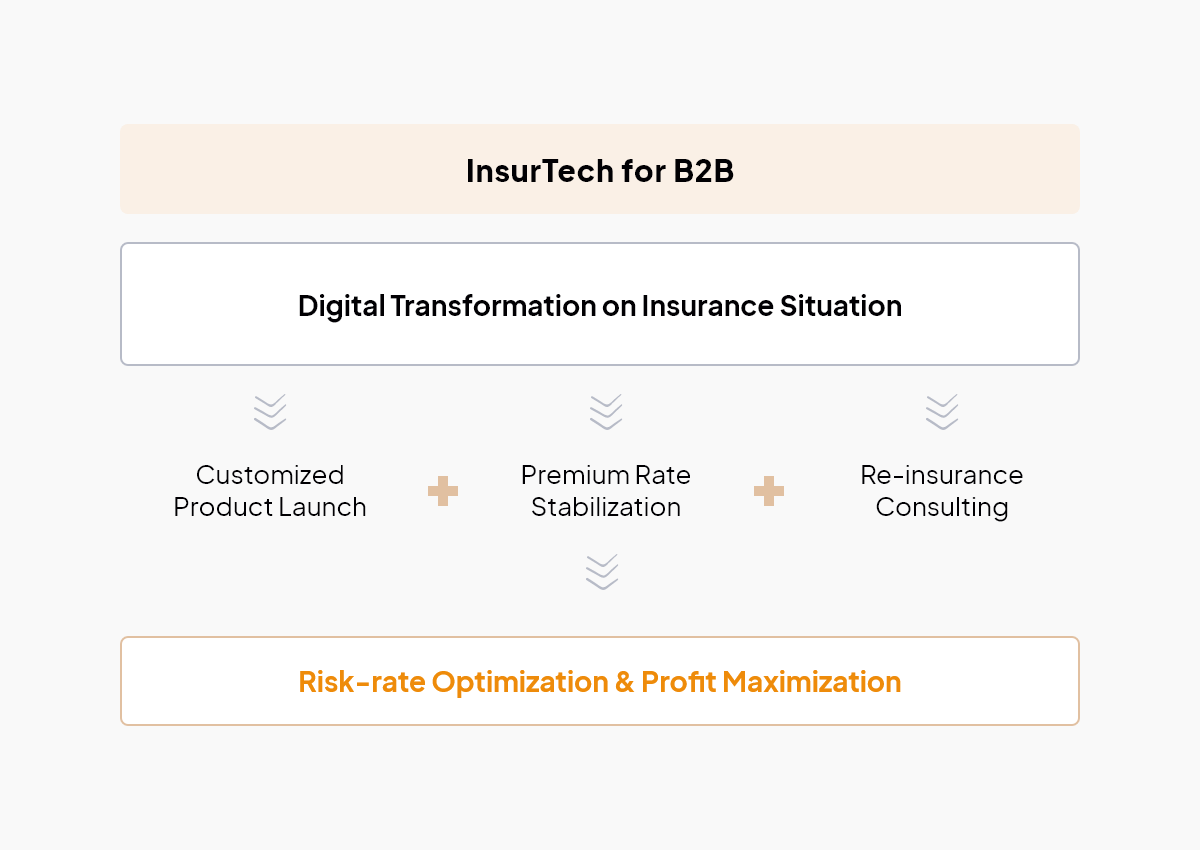 InsurTech for B2B

Digital Transformation on Insurance Situation

Customized Product Launch

Premium Rate Stabilization

Re-insurance Consulting

Risk-rate Optimization & Profit Maximization